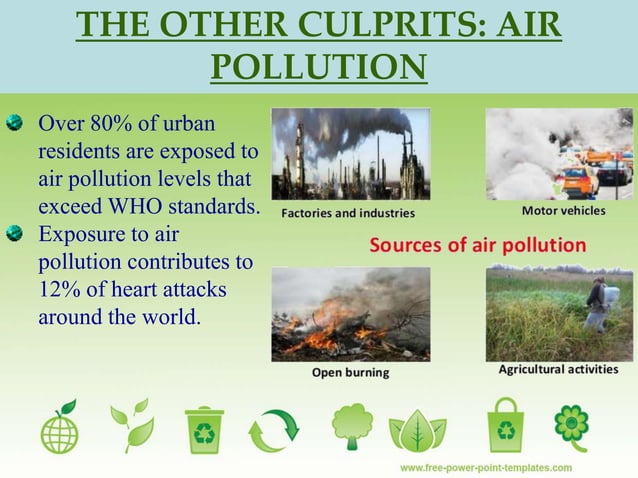 THE OTHER CULPRITS: AIR POLLUTION

Over 80% of urban residents are exposed to air pollution levels that exceed WHO standards.

Exposure to air pollution contributes to 12% of heart attacks around the world.

Factories and industries

Motor vehicles

Sources of air pollution

Open burning

Agricultural activities

www.free-power-point-templates.com